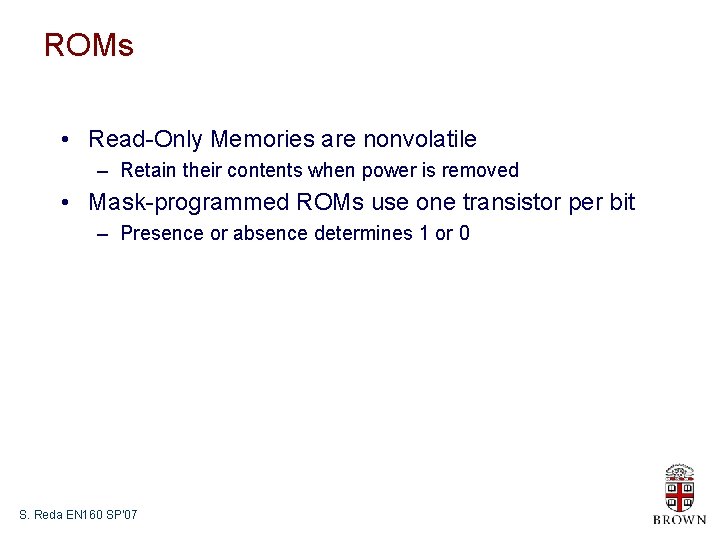 ROMs

• Read-Only Memories are nonvolatile
– Retain their contents when power is removed
• Mask-programmed ROMs use one transistor per bit
– Presence or absence determines 1 or 0

S. Reda EN160 SP'07

BROWN